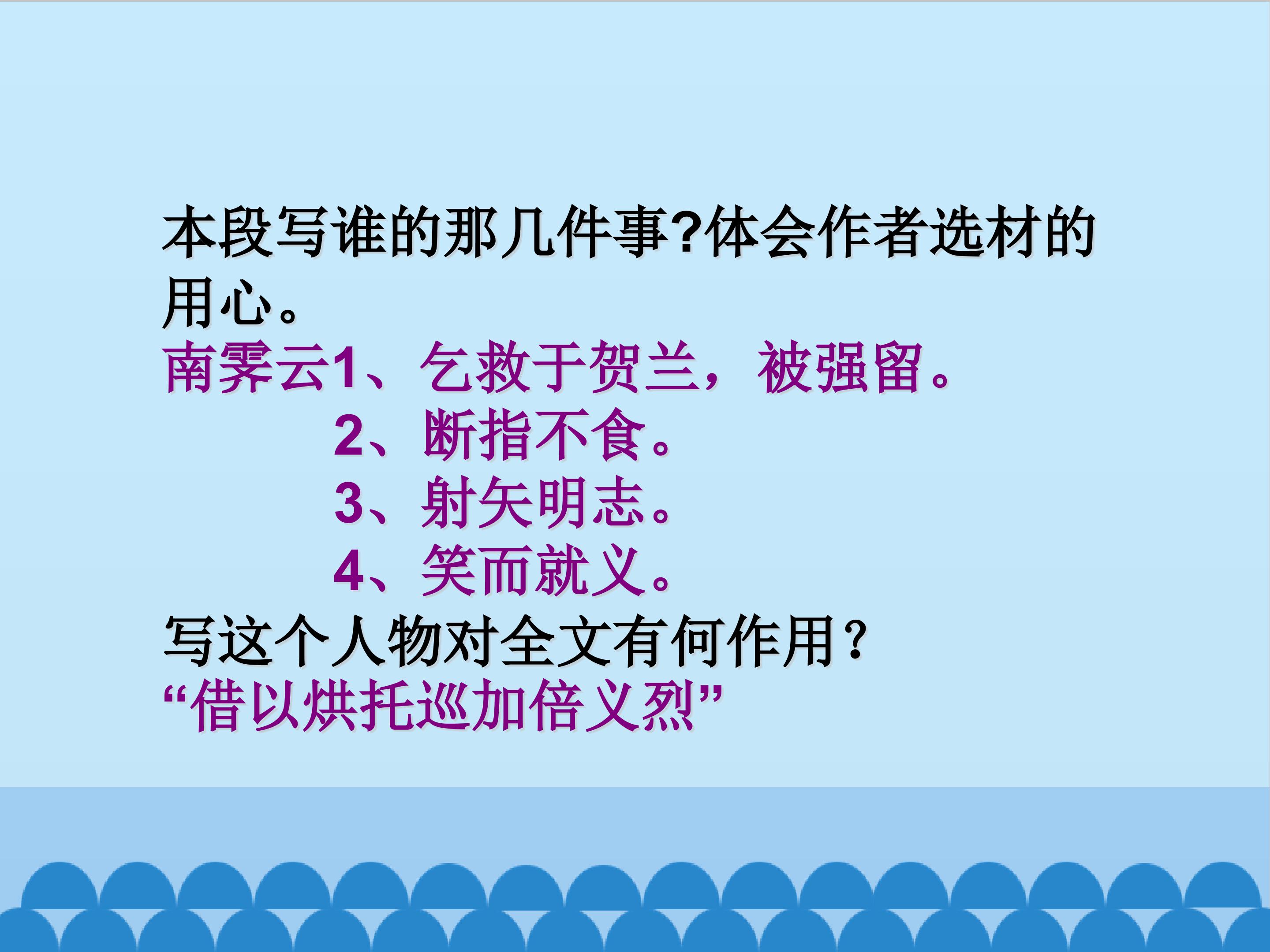 本段写谁的那几件事?体会作者选材的用心。

南霁云1、乞救于贺兰，被强留。
2、断指不食。
3、射矢明志。
4、笑而就义。

写这个人物对全文有何作用？
“借以烘托巡加倍义烈”